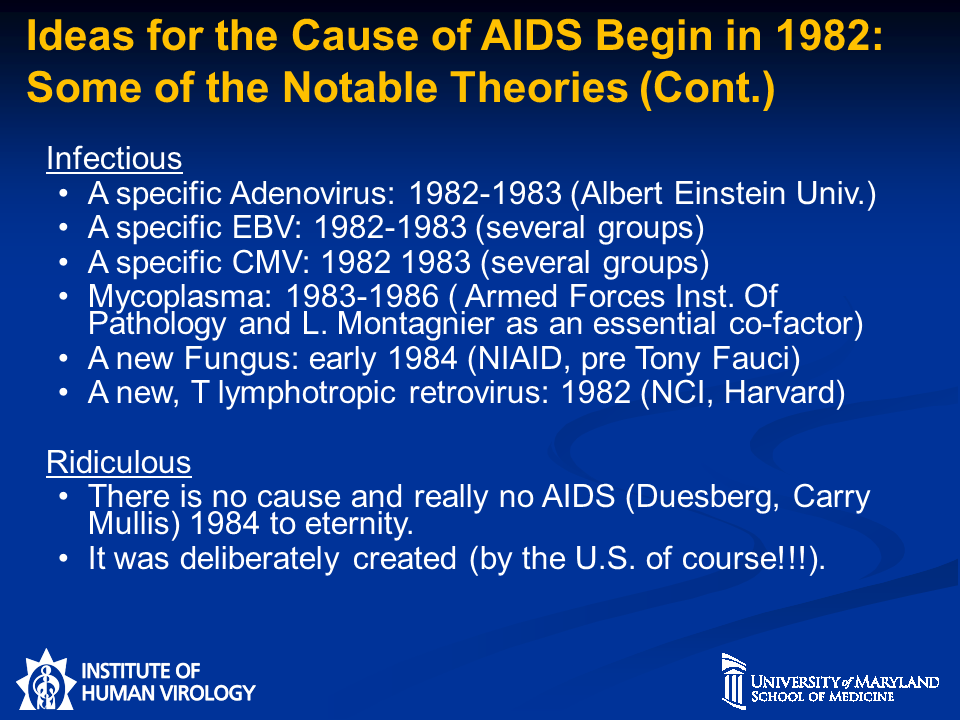 Ideas for the Cause of AIDS Begin in 1982: Some of the Notable Theories (Cont.)

Infectious
• A specific Adenovirus: 1982-1983 (Albert Einstein Univ.)
• A specific EBV: 1982-1983 (several groups)
• A specific CMV: 1982 1983 (several groups)
• Mycoplasma: 1983-1986 ( Armed Forces Inst. Of Pathology and L. Montagnier as an essential co-factor)
• A new Fungus: early 1984 (NIAID, pre Tony Fauci)
• A new, T lymphotropic retrovirus: 1982 (NCI, Harvard)

Ridiculous
• There is no cause and really no AIDS (Duesberg, Carry Mullis) 1984 to eternity.
• It was deliberately created (by the U.S. of course!!!).

INSTITUTE OF HUMAN VIROLOGY

UNIVERSITY of MARYLAND SCHOOL OF MEDICINE